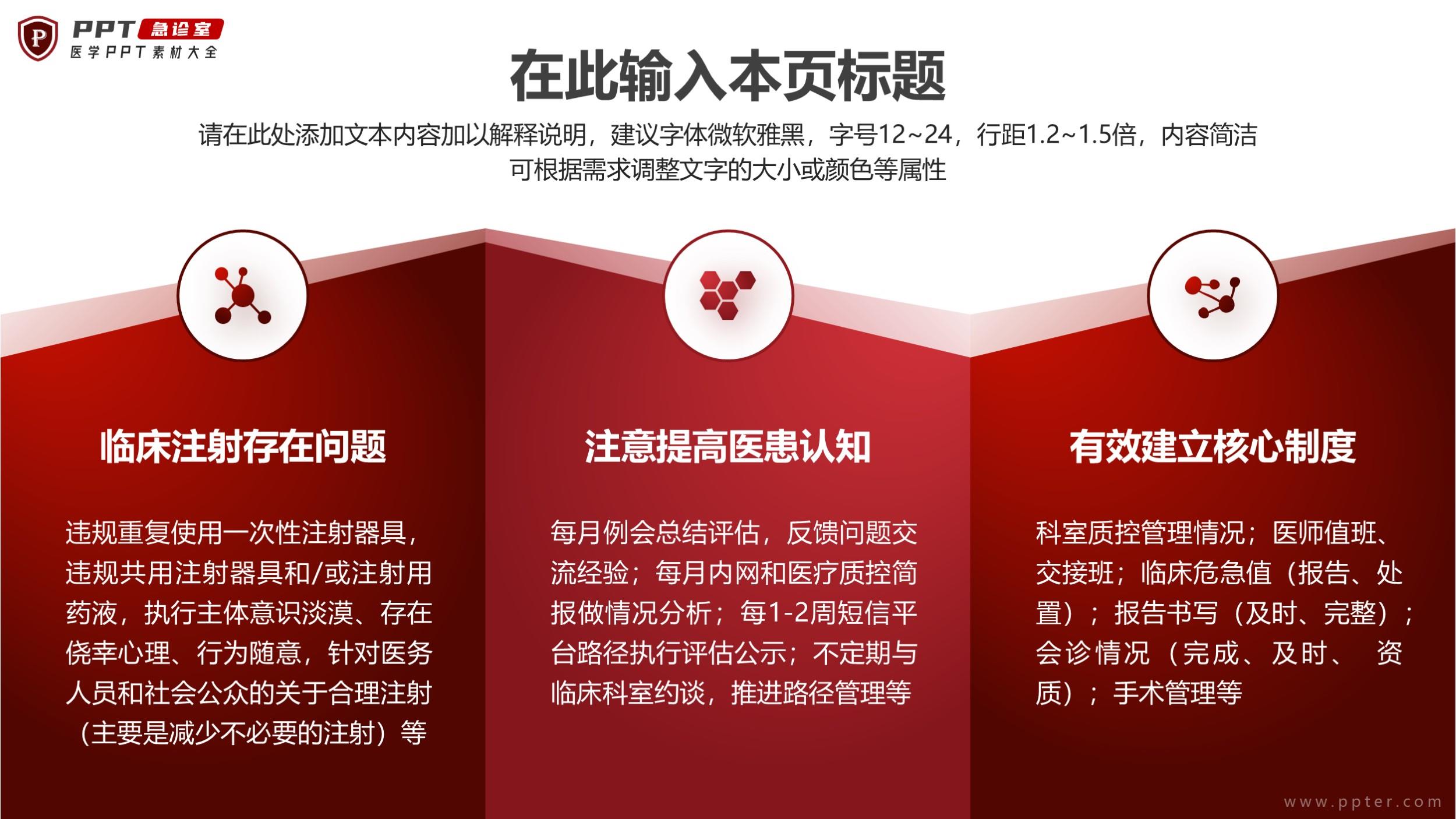 P PPT 急诊室
医学PPT素材大全

在此输入本页标题

请在此处添加文本内容加以解释说明，建议字体微软雅黑，字号12~24，行距1.2~1.5倍，内容简洁可根据需求调整文字的大小或颜色等属性

临床注射存在问题

违规重复使用一次性注射器具，违规共用注射器具和/或注射用药液，执行主体意识淡漠、存在侥幸心理、行为随意，针对医务人员和社会公众的关于合理注射（主要是减少不必要的注射）等

注意提高医患认知

每月例会总结评估，反馈问题交流经验；每月内网和医疗质控简报做情况分析；每1-2周短信平台路径执行评估公示；不定期与临床科室约谈，推进路径管理等

有效建立核心制度

科室质控管理情况；医师值班、交接班；临床危急值（报告、处置）；报告书写（及时、完整）；会诊情况（完成、及时、 资质）；手术管理等

www.ppter.com